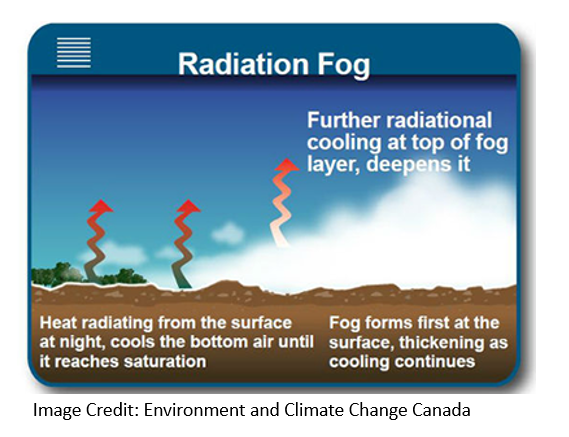 Radiation Fog

Further radiational cooling at top of fog layer, deepens it

Heat radiating from the surface at night, cools the bottom air until it reaches saturation

Fog forms first at the surface, thickening as cooling continues

Image Credit: Environment and Climate Change Canada